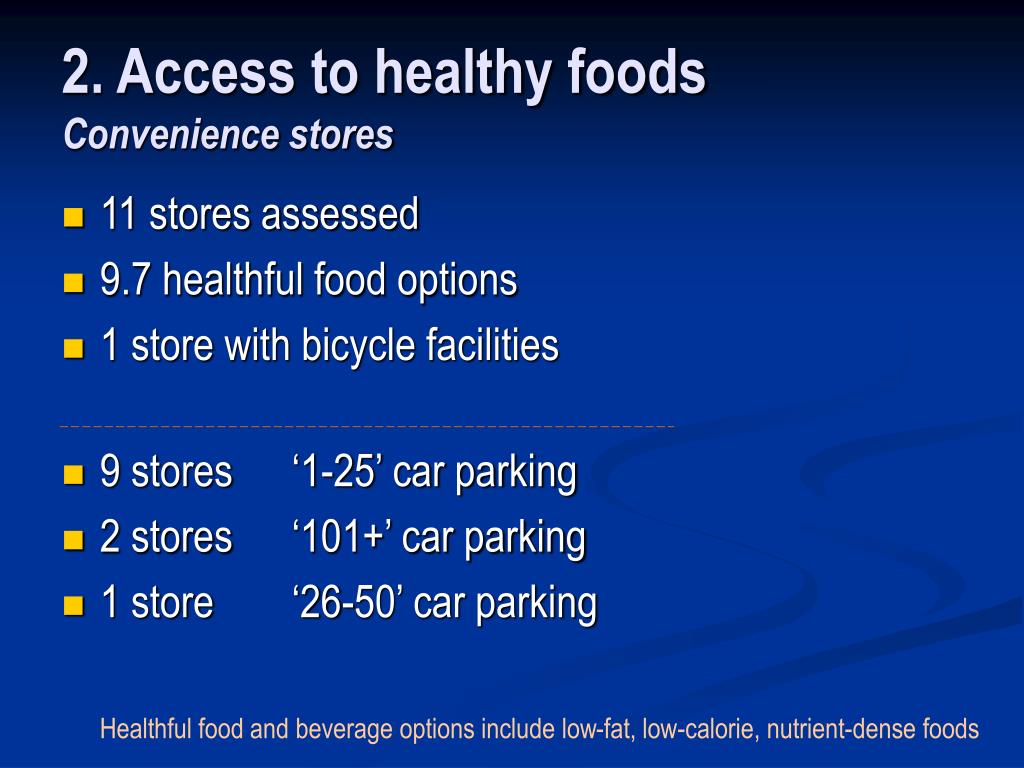 2. Access to healthy foods
Convenience stores

- 11 stores assessed
- 9.7 healthful food options
- 1 store with bicycle facilities

- 9 stores ‘1-25’ car parking
- 2 stores ‘101+’ car parking
- 1 store ‘26-50’ car parking

Healthful food and beverage options include low-fat, low-calorie, nutrient-dense foods